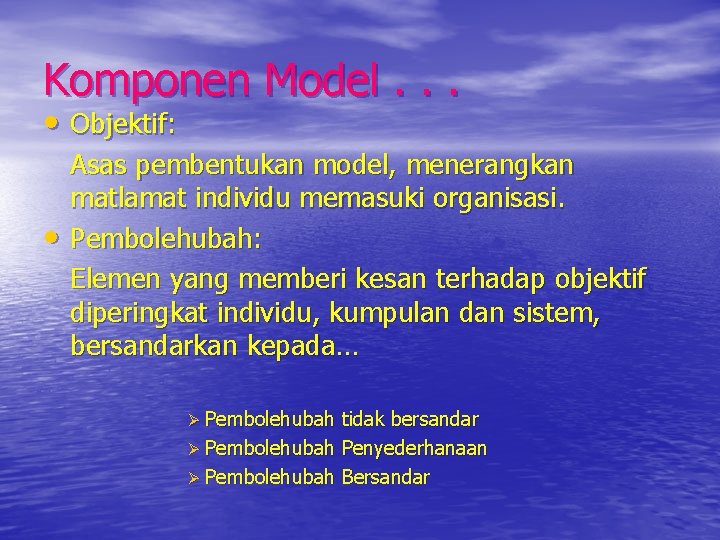 Komponen Model . . .

• Objektif:
Asas pembentukan model, menerangkan matlamat individu memasuki organisasi.

• Pembolehubah:
Elemen yang memberi kesan terhadap objektif diperingkat individu, kumpulan dan sistem, bersandarkan kepada…

➢ Pembolehubah tidak bersandar
➢ Pembolehubah Penyederhanaan
➢ Pembolehubah Bersandar